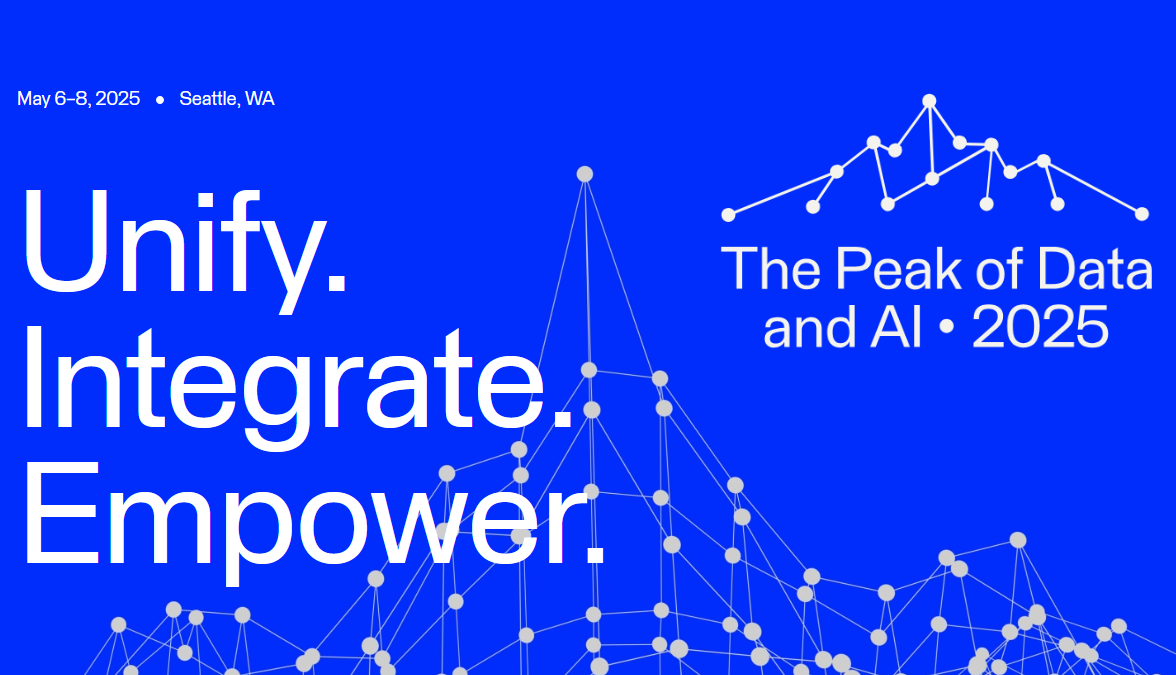 May 6–8, 2025 • Seattle, WA

Unify.
Integrate.
Empower.

The Peak of Data and AI • 2025